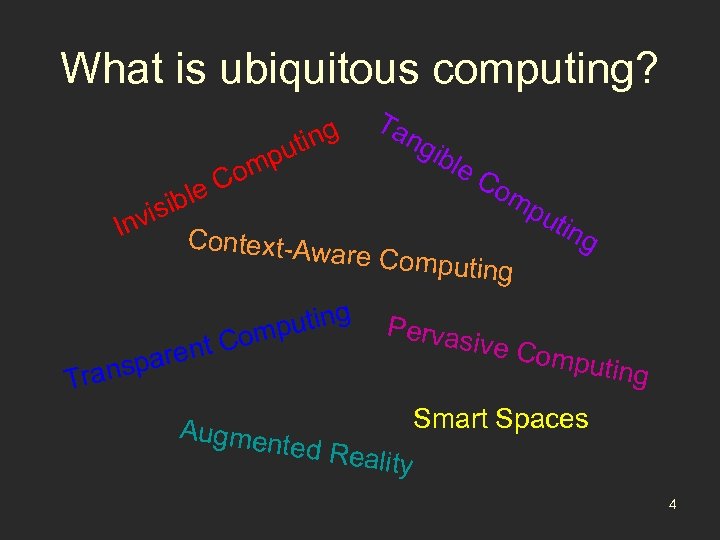 What is ubiquitous computing?

Invisible Computing

Tangible Computing

Context-Aware Computing

Transparent Computing

Pervasive Computing

Smart Spaces

Augmented Reality

4